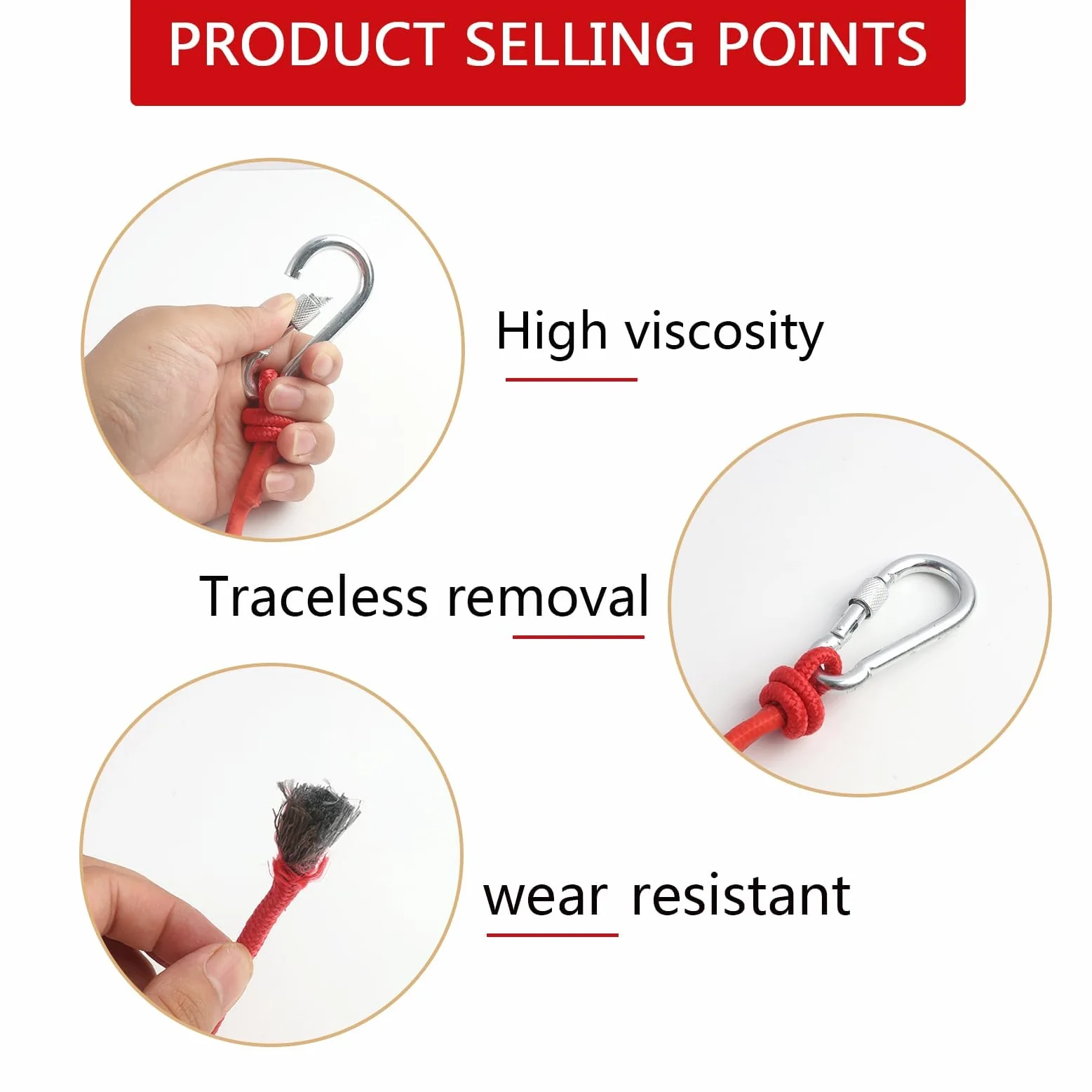 PRODUCT SELLING POINTS

High viscosity

Traceless removal

wear resistant